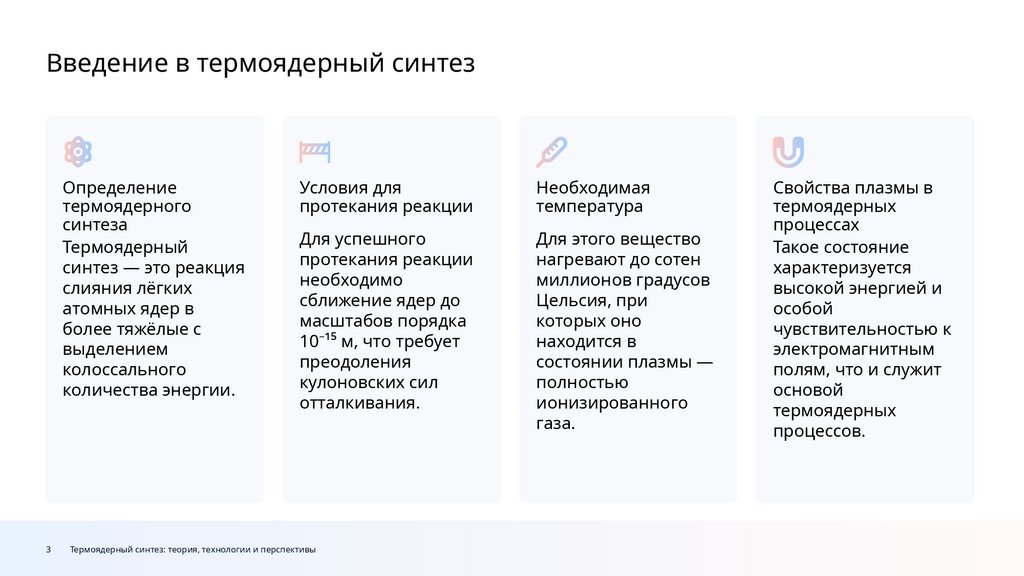 Введение в термоядерный синтез

Определение термоядерного синтеза

Термоядерный синтез — это реакция слияния лёгких атомных ядер в более тяжёлые с выделением колоссального количества энергии.

Условия для протекания реакции

Для успешного протекания реакции необходимо сближение ядер до масштабов порядка $10^{-15}$ м, что требует преодоления кулоновских сил отталкивания.

Необходимая температура

Для этого вещество нагревают до сотен миллионов градусов Цельсия, при которых оно находится в состоянии плазмы — полностью ионизированного газа.

Свойства плазмы в термоядерных процессах

Такое состояние характеризуется высокой энергией и особой чувствительностью к электромагнитным полям, что и служит основой термоядерных процессов.

3 Термоядерный синтез: теория, технологии и перспективы